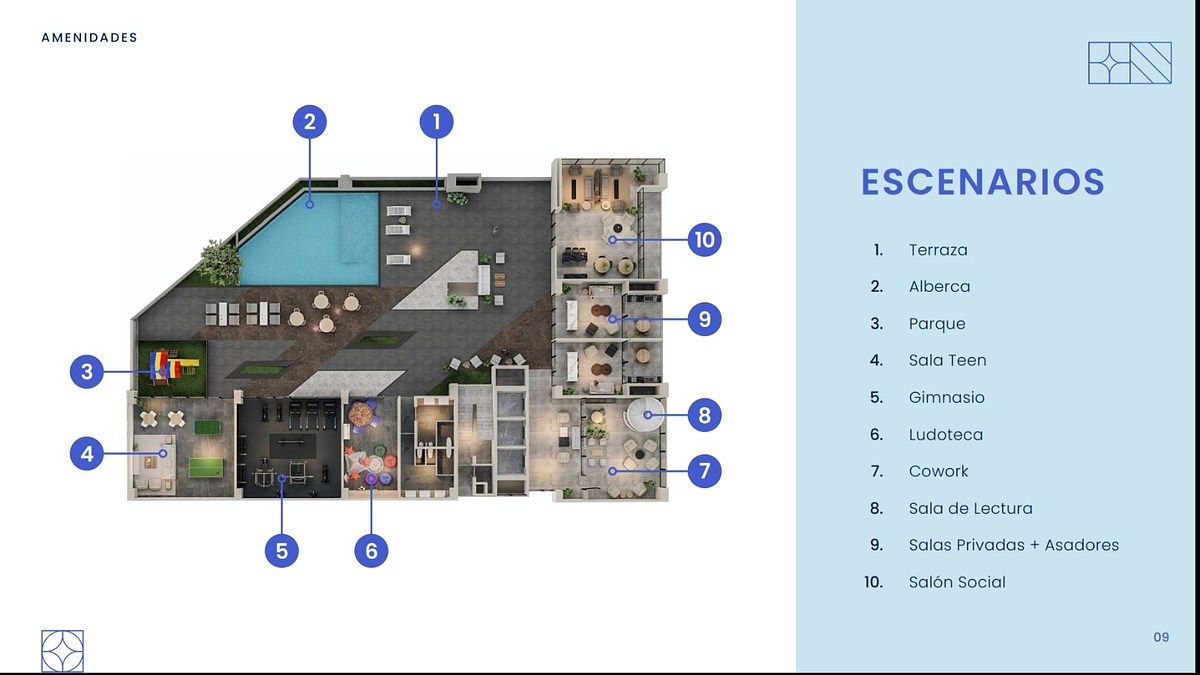 AMENIDADES

2
1
10
9
3
8
4
7
5
6

ESCENARIOS

1. Terraza
2. Alberca
3. Parque
4. Sala Teen
5. Gimnasio
6. Ludoteca
7. Cowork
8. Sala de Lectura
9. Salas Privadas + Asadores
10. Salón Social

09